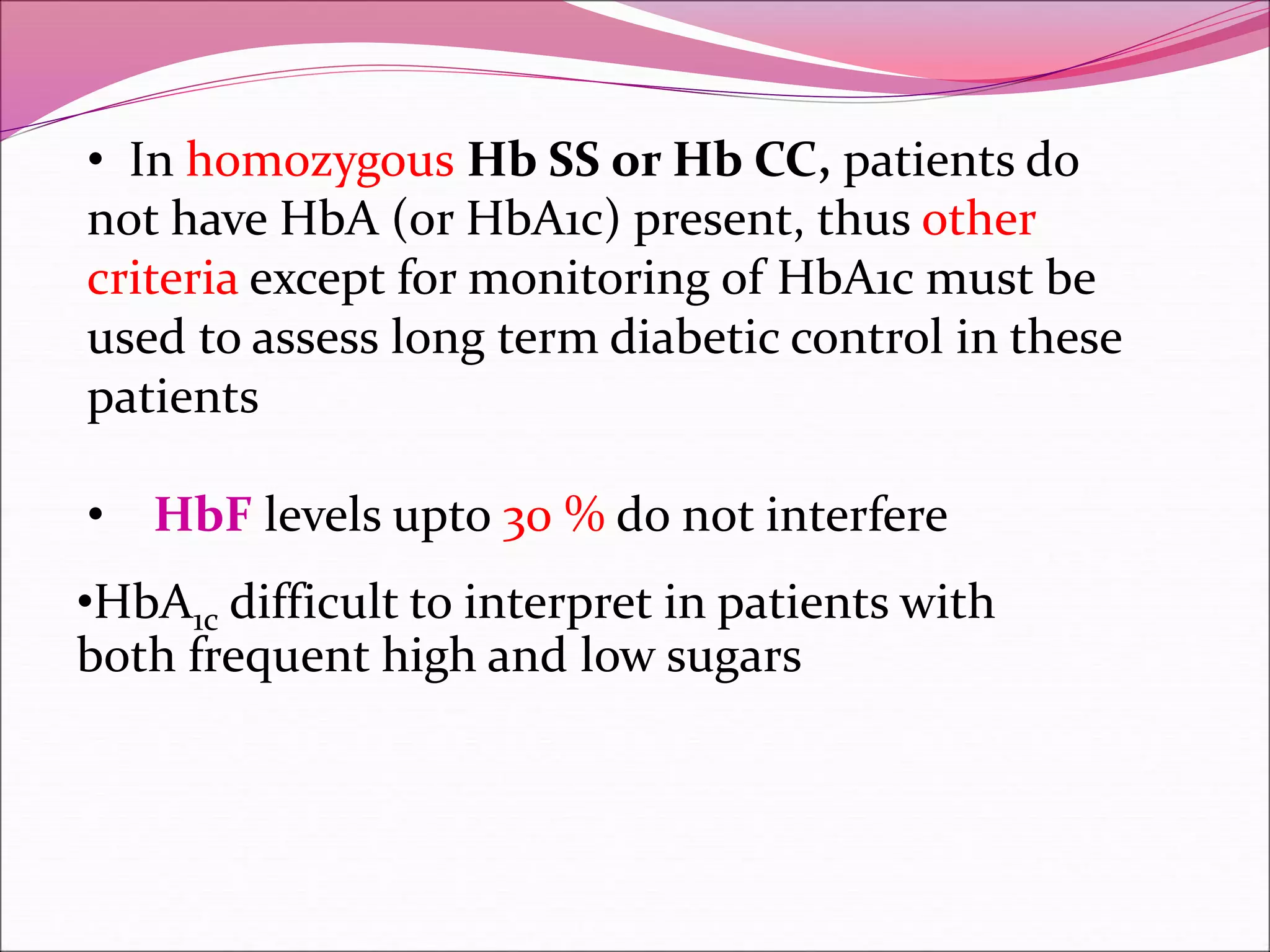 • In homozygous Hb SS or Hb CC, patients do not have HbA (or HbA1c) present, thus other criteria except for monitoring of HbA1c must be used to assess long term diabetic control in these patients

• HbF levels upto 30 % do not interfere

•$HbA_{1c}$ difficult to interpret in patients with both frequent high and low sugars